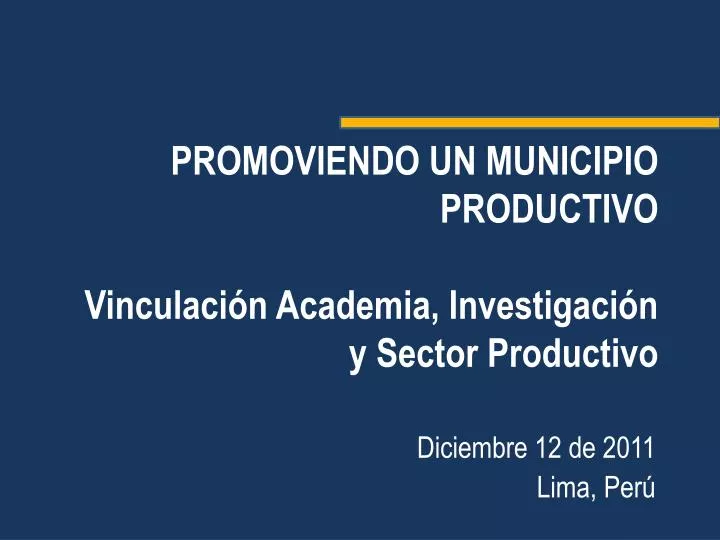 PROMOVIENDO UN MUNICIPIO PRODUCTIVO

Vinculación Academia, Investigación y Sector Productivo

Diciembre 12 de 2011
Lima, Perú